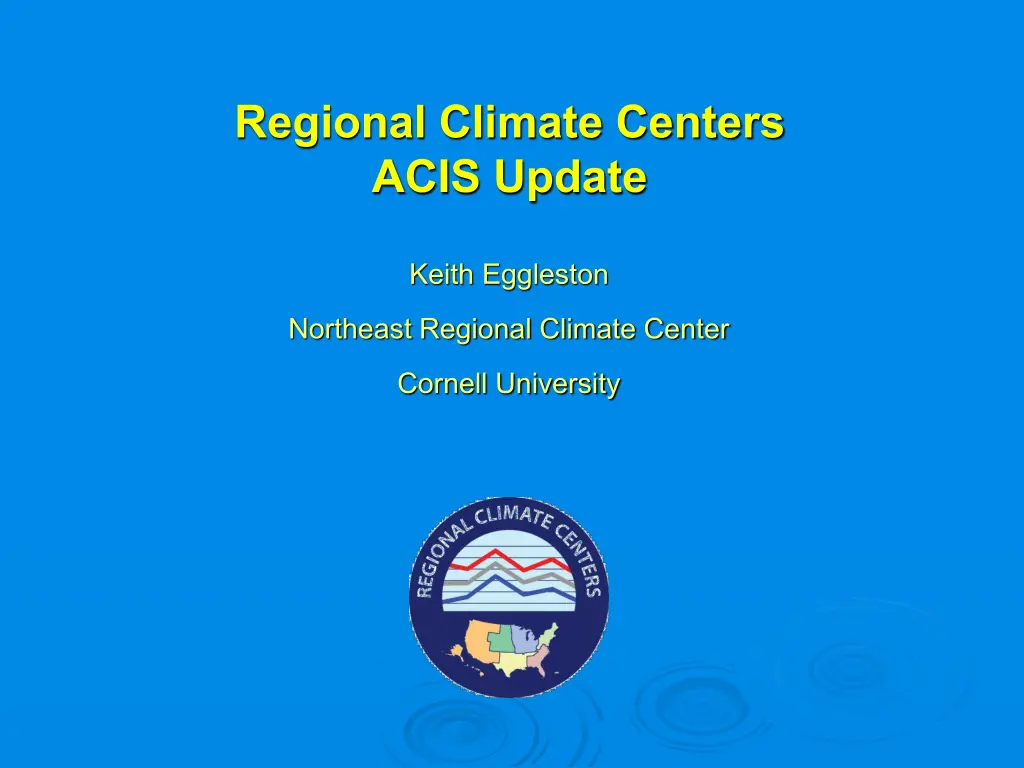 Regional Climate Centers
ACIS Update

Keith Eggleston

Northeast Regional Climate Center

Cornell University

REGIONAL CLIMATE CENTERS